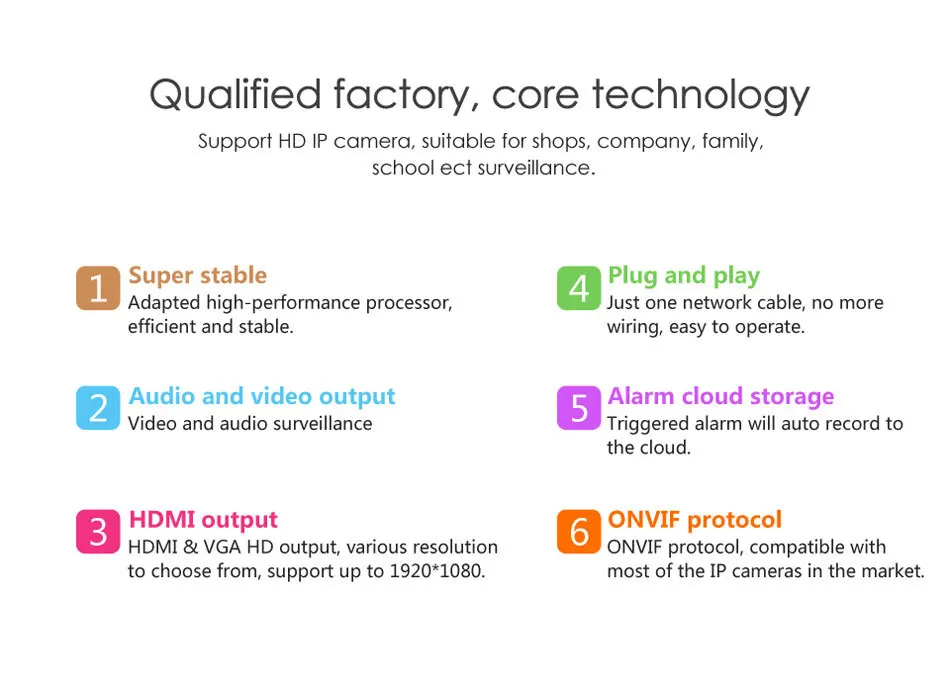 Qualified factory, core technology

Support HD IP camera, suitable for shops, company, family, school ect surveillance.

1 Super stable
Adapted high-performance processor, efficient and stable.

2 Audio and video output
Video and audio surveillance

3 HDMI output
HDMI & VGA HD output, various resolution to choose from, support up to 1920*1080.

4 Plug and play
Just one network cable, no more wiring, easy to operate.

5 Alarm cloud storage
Triggered alarm will auto record to the cloud.

6 ONVIF protocol
ONVIF protocol, compatible with most of the IP cameras in the market.